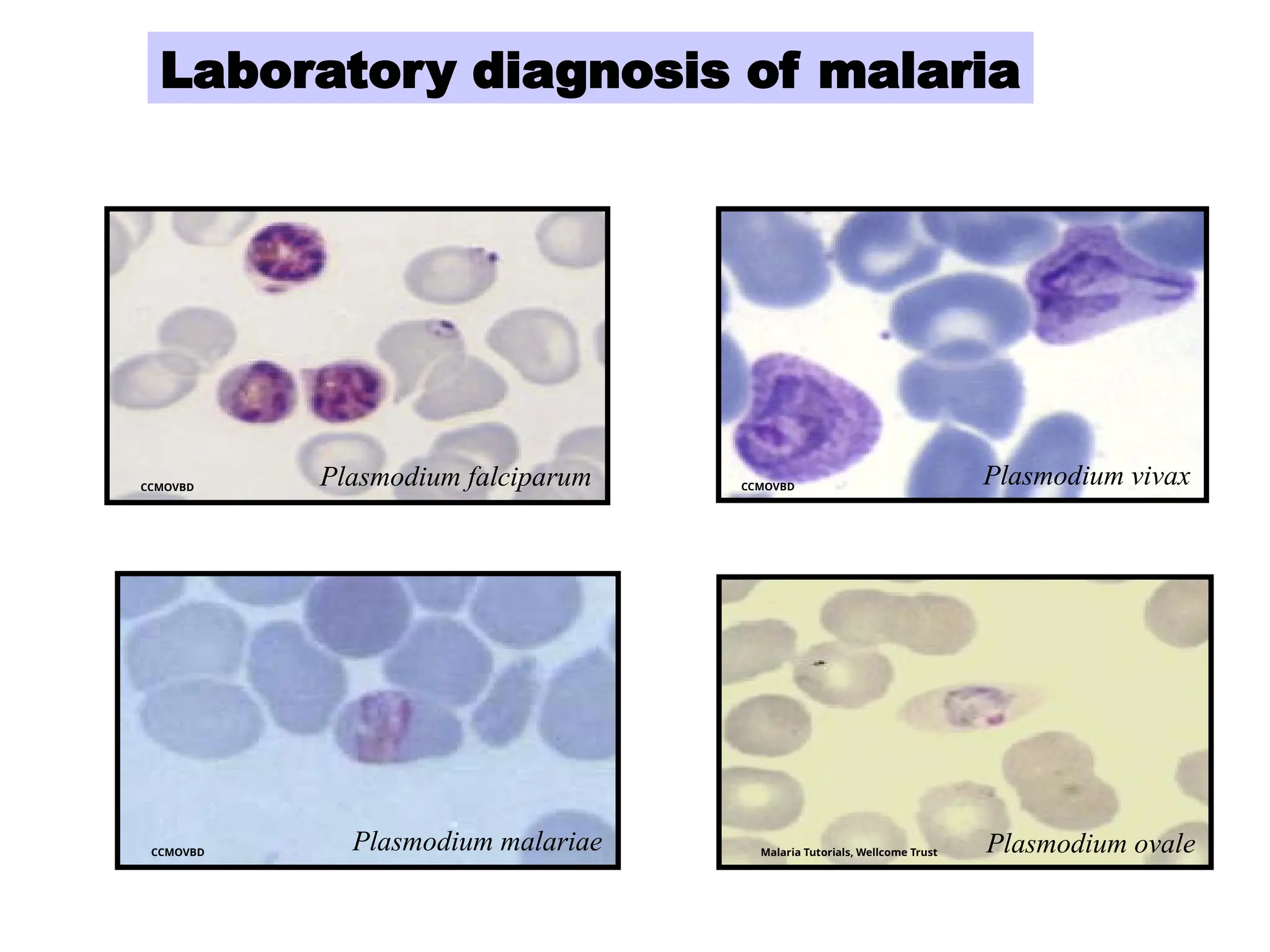 Laboratory diagnosis of malaria

CCMOVBD
Plasmodium falciparum

CCMOVBD
Plasmodium vivax

CCMOVBD
Plasmodium malariae

Malaria Tutorials, Wellcome Trust
Plasmodium ovale